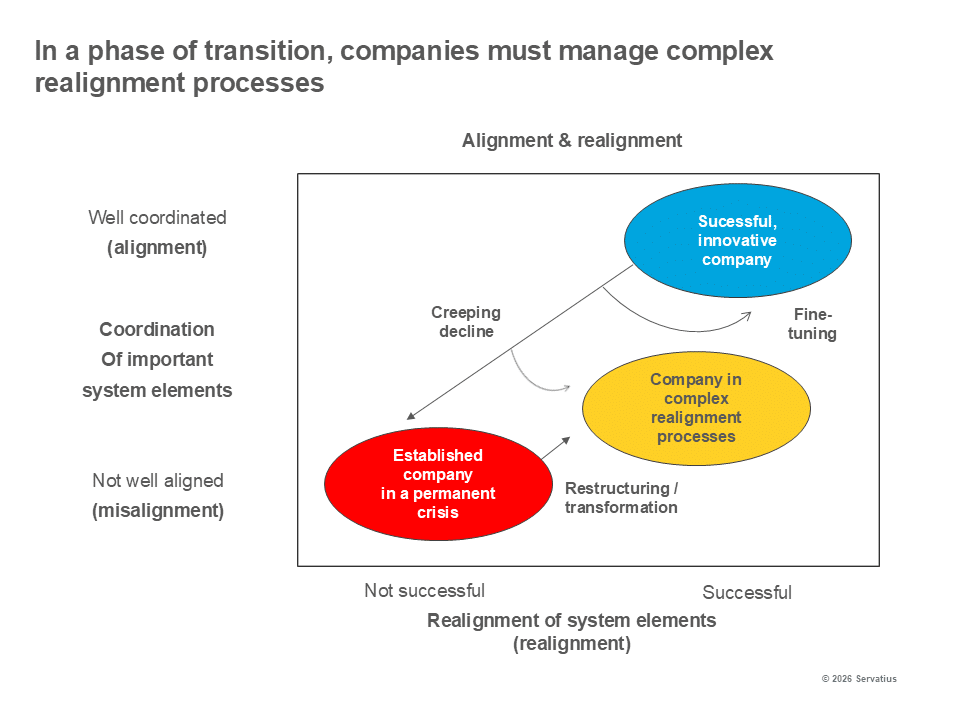 In a phase of transition, companies must manage complex realignment processes

Alignment & realignment

Well coordinated
(alignment)

Coordination
Of important
system elements

Not well aligned
(misalignment)

Sucessful, innovative company

Creeping decline

Fine-tuning

Company in complex realignment processes

Established company in a permanent crisis

Restructuring / transformation

Not successful

Successful

Realignment of system elements
(realignment)

© 2026 Servatius